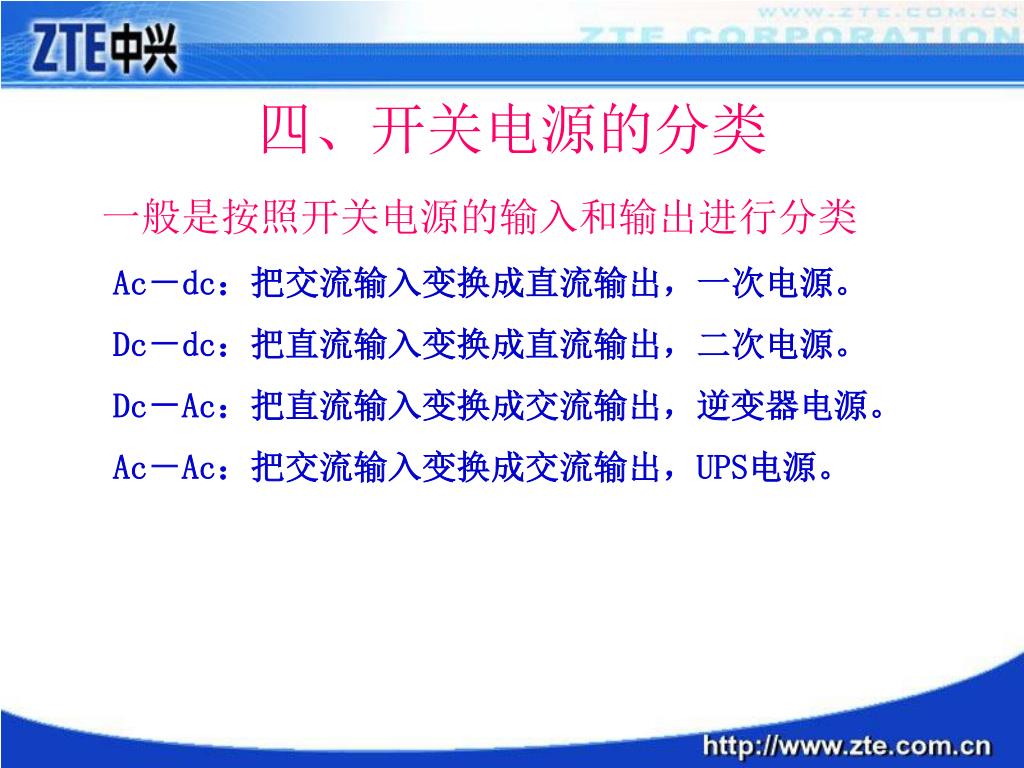 ZTE中兴

WWW.ZTE.COM.CN
ZTE CORPORATION

四、开关电源的分类

一般是按照开关电源的输入和输出进行分类

Ac－dc：把交流输入变换成直流输出，一次电源。

Dc－dc：把直流输入变换成直流输出，二次电源。

Dc－Ac：把直流输入变换成交流输出，逆变器电源。

Ac－Ac：把交流输入变换成交流输出，UPS电源。

http://www.zte.com.cn